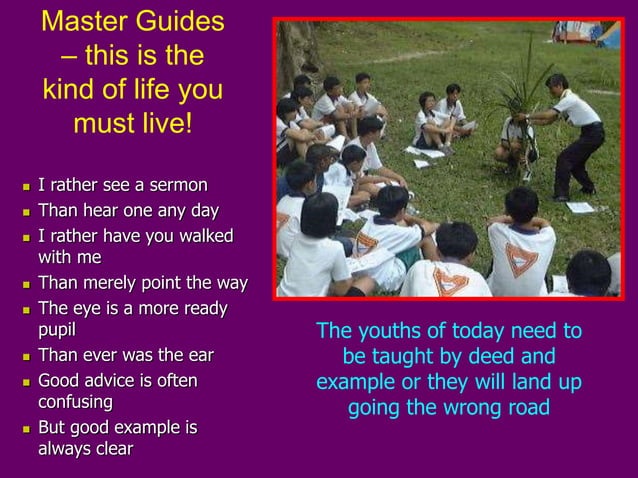 Master Guides – this is the kind of life you must live!

- I rather see a sermon
- Than hear one any day
- I rather have you walked with me
- Than merely point the way
- The eye is a more ready pupil
- Than ever was the ear
- Good advice is often confusing
- But good example is always clear

The youths of today need to be taught by deed and example or they will land up going the wrong road